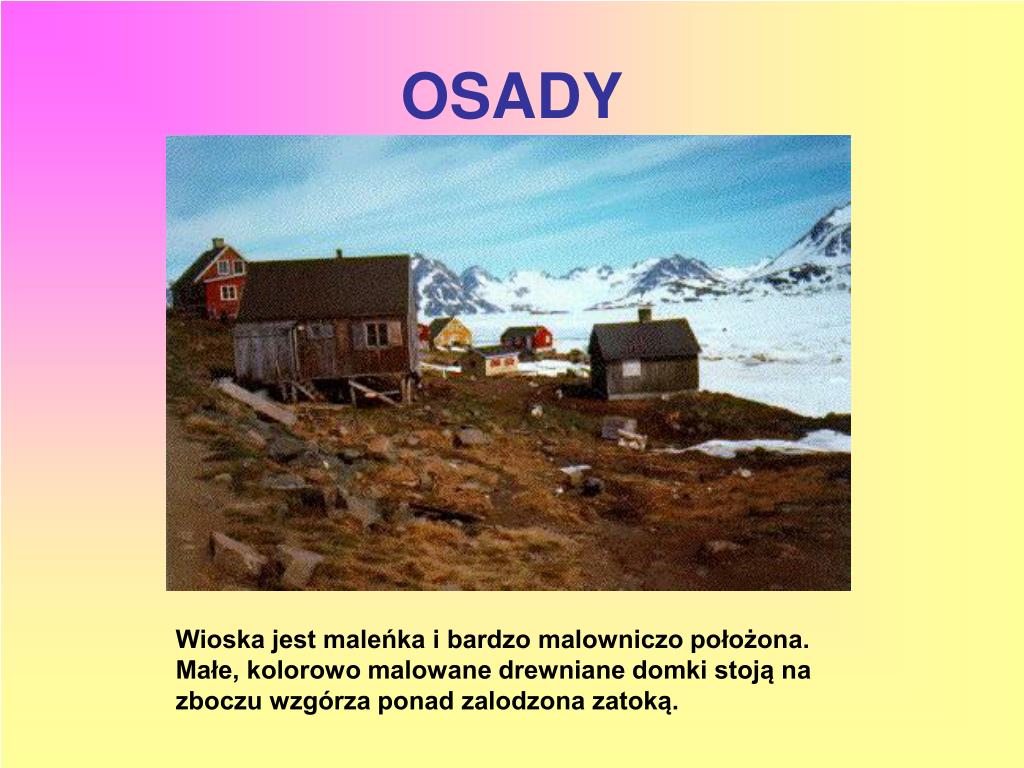 OSADY

Wioska jest maleńka i bardzo malowniczo położona. Małe, kolorowo malowane drewniane domki stoją na zboczu wzgórza ponad zalodzona zatoką.